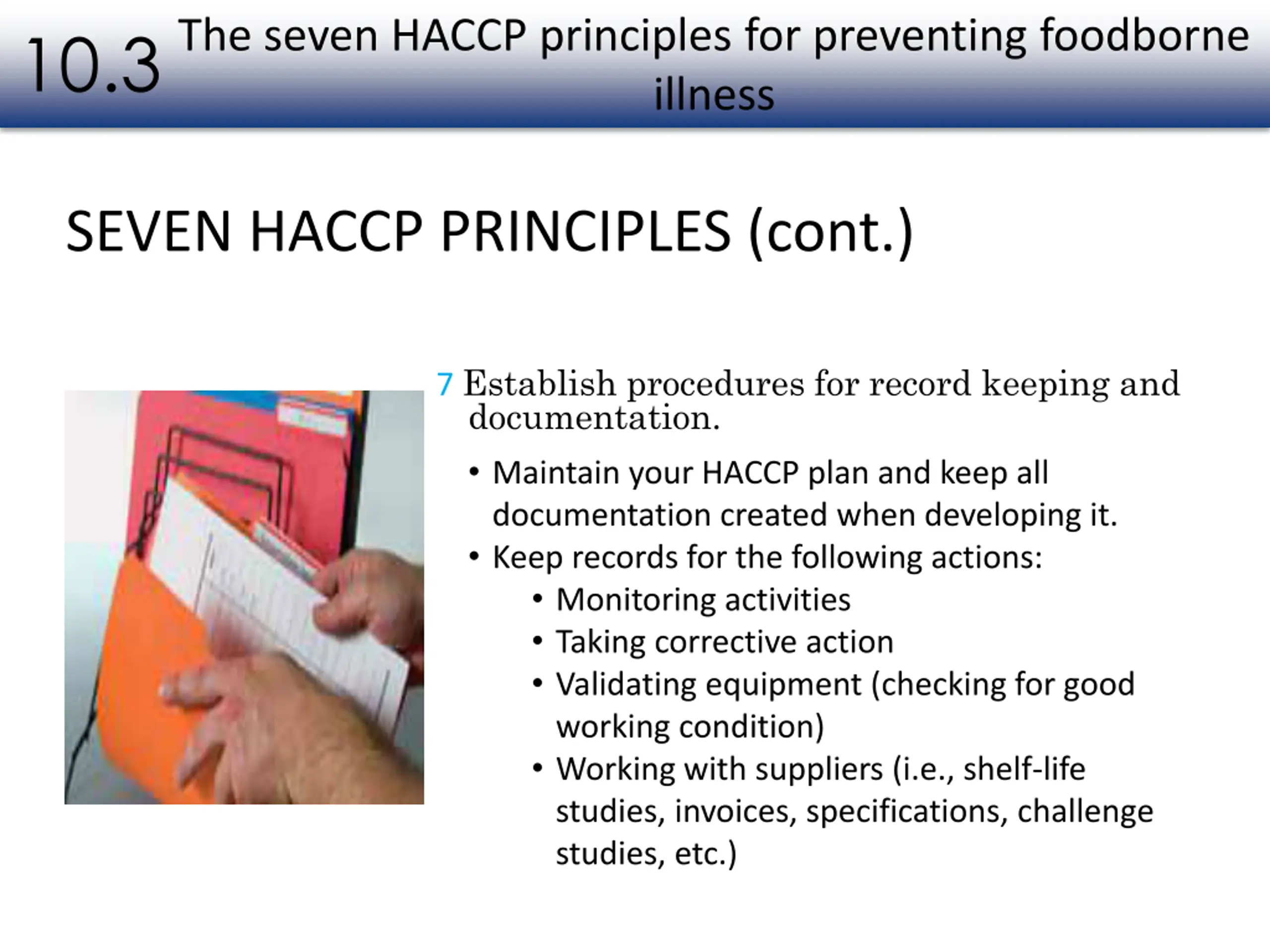 10.3 The seven HACCP principles for preventing foodborne illness

SEVEN HACCP PRINCIPLES (cont.)

7 Establish procedures for record keeping and documentation.

• Maintain your HACCP plan and keep all documentation created when developing it.
• Keep records for the following actions:
  • Monitoring activities
  • Taking corrective action
  • Validating equipment (checking for good working condition)
  • Working with suppliers (i.e., shelf-life studies, invoices, specifications, challenge studies, etc.)